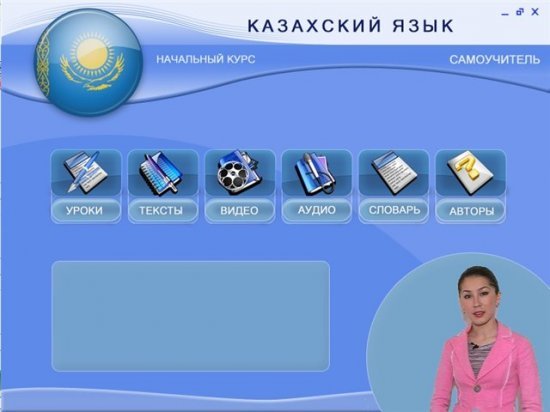 КАЗАХСКИЙ ЯЗЫК

НАЧАЛЬНЫЙ КУРС

САМОУЧИТЕЛЬ

УРОКИ

ТЕКСТЫ

ВИДЕО

АУДИО

СЛОВАРЬ

АВТОРЫ